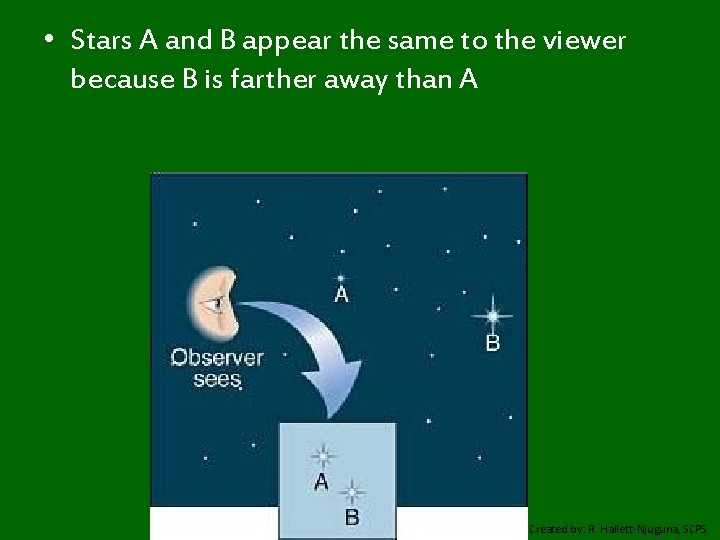 • Stars A and B appear the same to the viewer because B is farther away than A

A

B

Observer sees

A

B

Created by: R. Hallett-Njuguna, SCPS